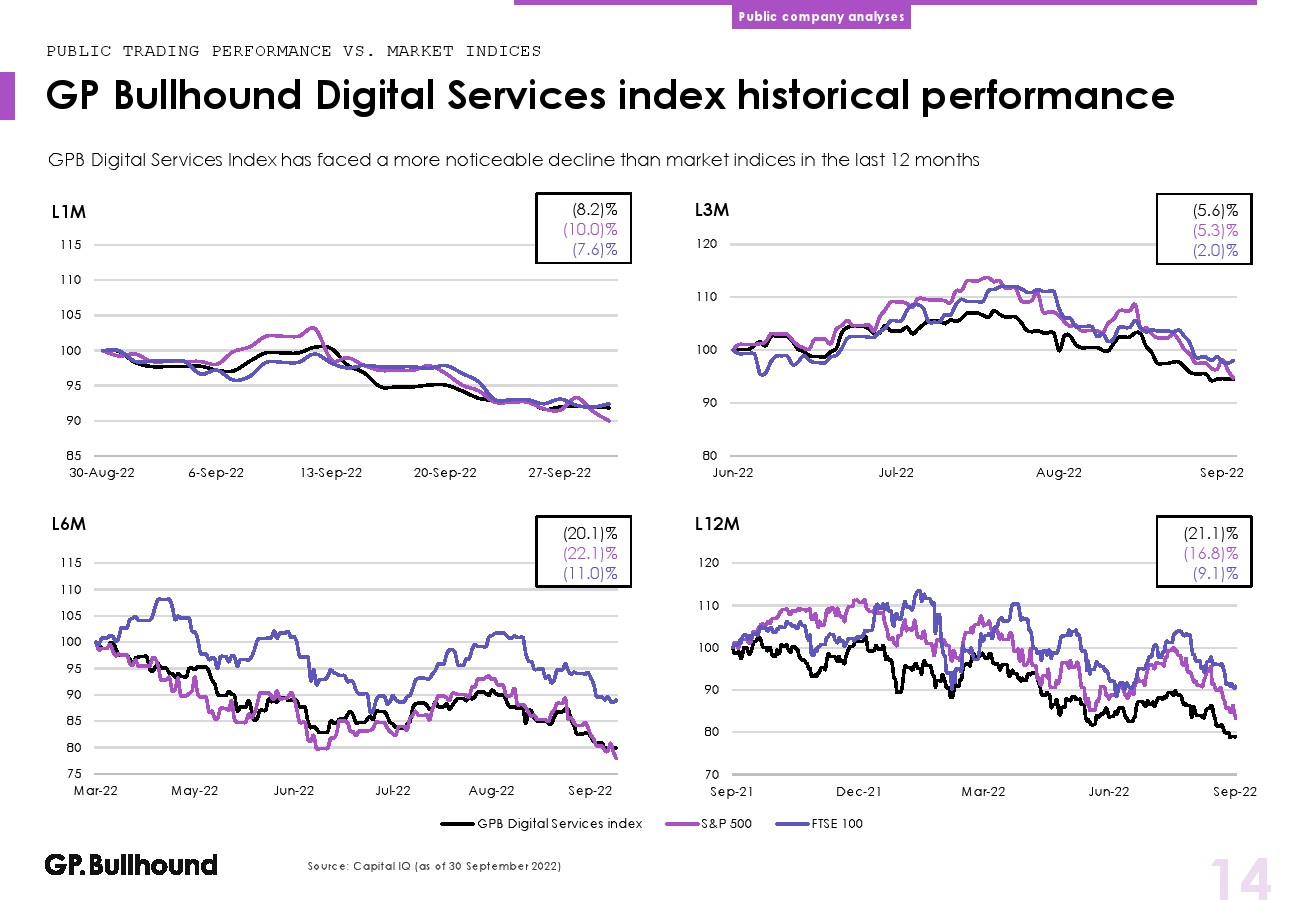 Public company analyses

PUBLIC TRADING PERFORMANCE VS. MARKET INDICES

GP Bullhound Digital Services index historical performance

GPB Digital Services Index has faced a more noticeable decline than market indices in the last 12 months

L1M

(8.2)%
(10.0)%
(7.6)%

115
110
105
100
95
90
85

30-Aug-22 6-Sep-22 13-Sep-22 20-Sep-22 27-Sep-22

L3M

(5.6)%
(5.3)%
(2.0)%

120
110
100
90
80

Jun-22 Jul-22 Aug-22 Sep-22

L6M

(20.1)%
(22.1)%
(11.0)%

115
110
105
100
95
90
85
80
75

Mar-22 May-22 Jun-22 Jul-22 Aug-22 Sep-22

L12M

(21.1)%
(16.8)%
(9.1)%

120
110
100
90
80
70

Sep-21 Dec-21 Mar-22 Jun-22 Sep-22

GPB Digital Services index S&P 500 FTSE 100

GP. Bullhound

Source: Capital IQ (as of 30 September 2022)

14